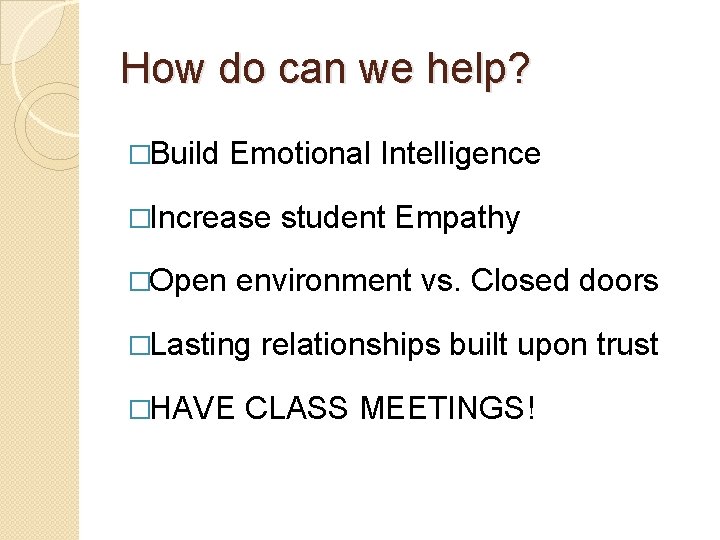 How do can we help?

□Build Emotional Intelligence

□Increase student Empathy

□Open environment vs. Closed doors

□Lasting relationships built upon trust

□HAVE CLASS MEETINGS!